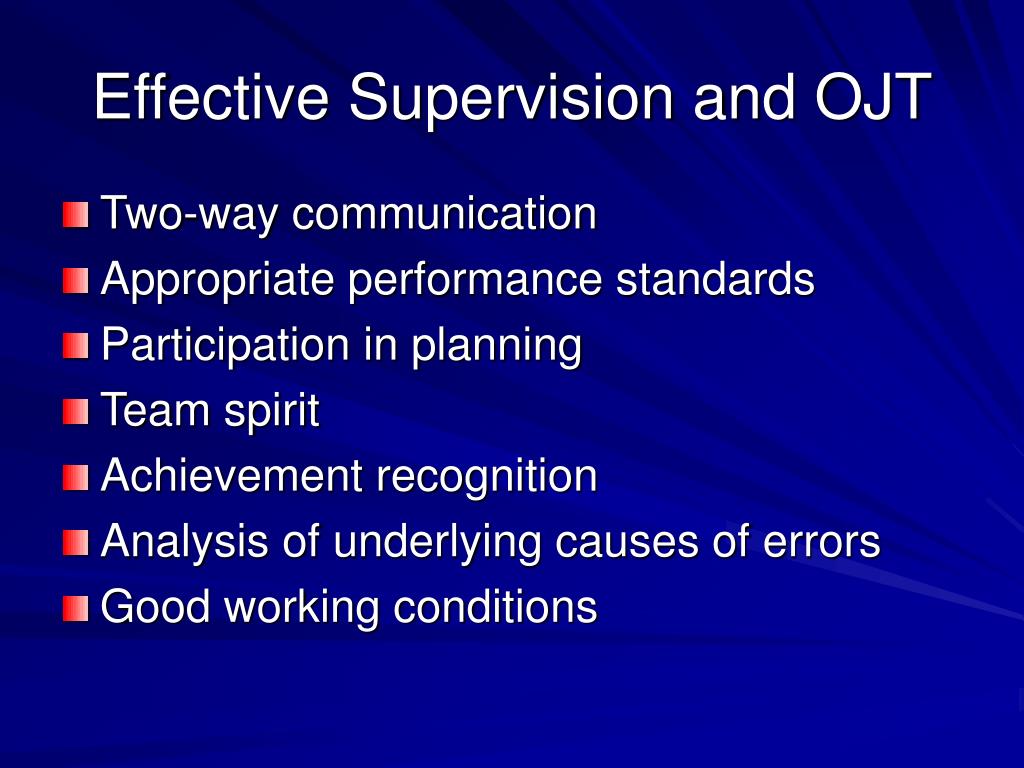 Effective Supervision and OJT

Two-way communication
Appropriate performance standards
Participation in planning
Team spirit
Achievement recognition
Analysis of underlying causes of errors
Good working conditions